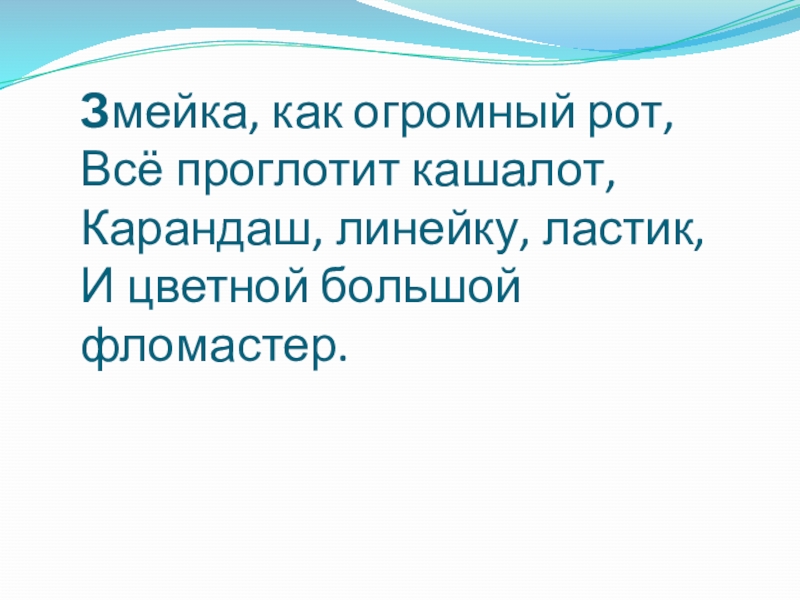 Змейка, как огромный рот,
Всё проглотит кашалот,
Карандаш, линейку, ластик,
И цветной большой
фломастер.